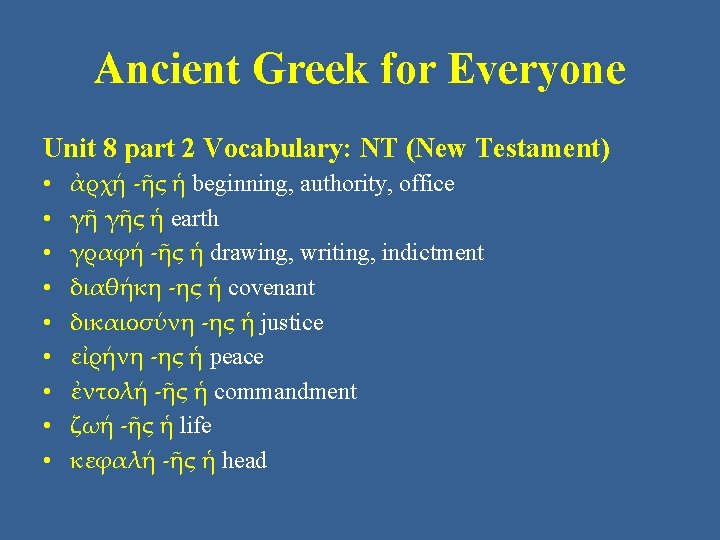 Ancient Greek for Everyone

Unit 8 part 2 Vocabulary: NT (New Testament)

• ἀρχή -ῆς ἡ beginning, authority, office
• γῆ γῆς ἡ earth
• γραφή -ῆς ἡ drawing, writing, indictment
• διαθήκη -ης ἡ covenant
• δικαιοσύνη -ης ἡ justice
• εἰρήνη -ης ἡ peace
• ἐντολή -ῆς ἡ commandment
• ζωή -ῆς ἡ life
• κεφαλή -ῆς ἡ head